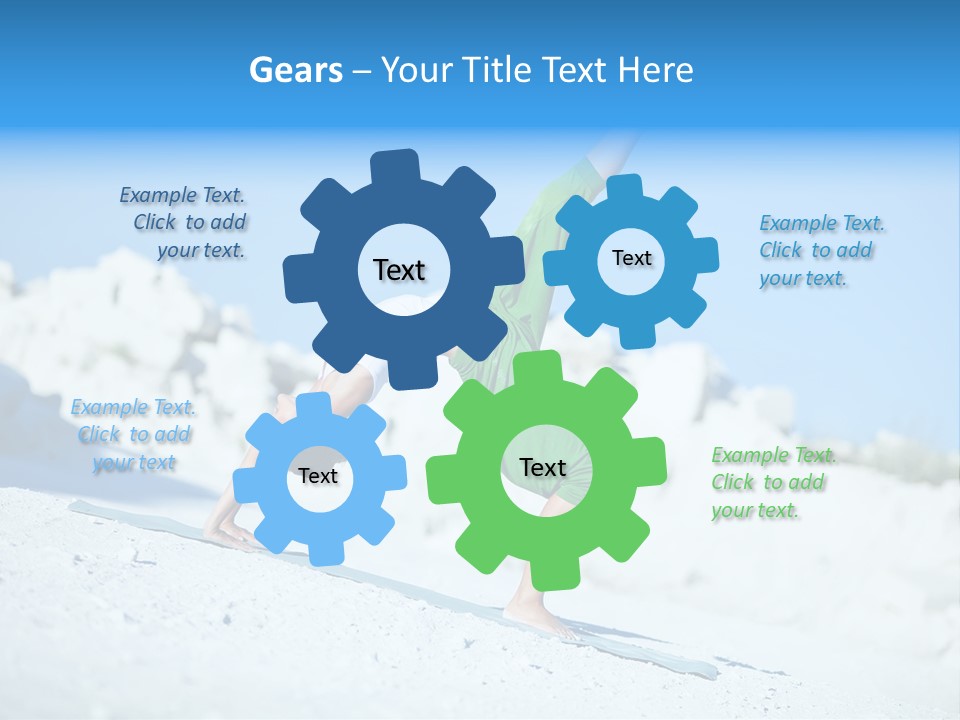 Gears – Your Title Text Here

Example Text. Click to add your text.

Text

Text

Example Text. Click to add your text.

Example Text. Click to add your text

Text

Text

Example Text. Click to add your text.